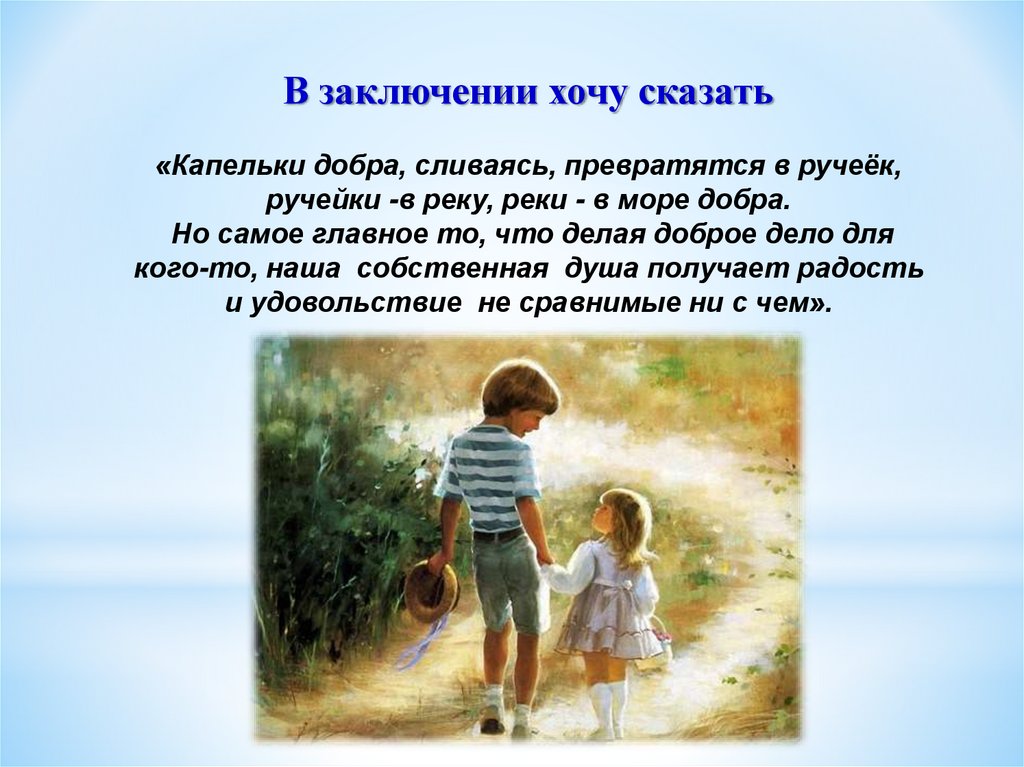 В заключении хочу сказать

«Капельки добра, сливаясь, превратятся в ручеёк, ручейки -в реку, реки - в море добра.
Но самое главное то, что делая доброе дело для кого-то, наша собственная душа получает радость и удовольствие не сравнимые ни с чем».